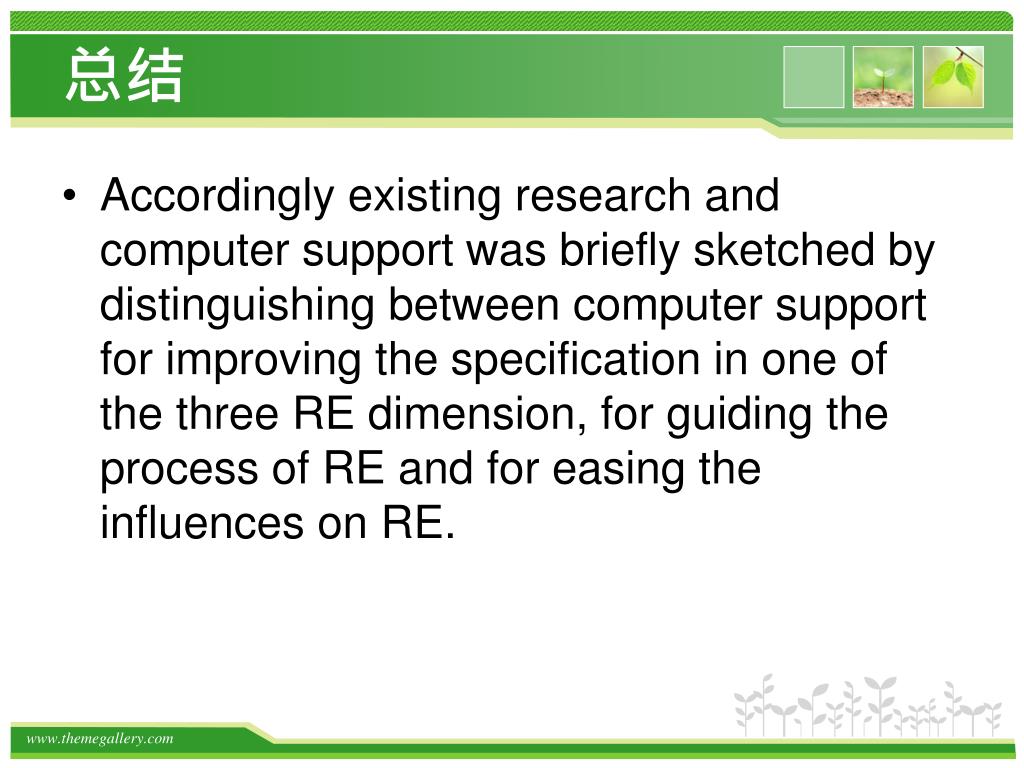 总结

• Accordingly existing research and computer support was briefly sketched by distinguishing between computer support for improving the specification in one of the three RE dimension, for guiding the process of RE and for easing the influences on RE.

www.themegallery.com